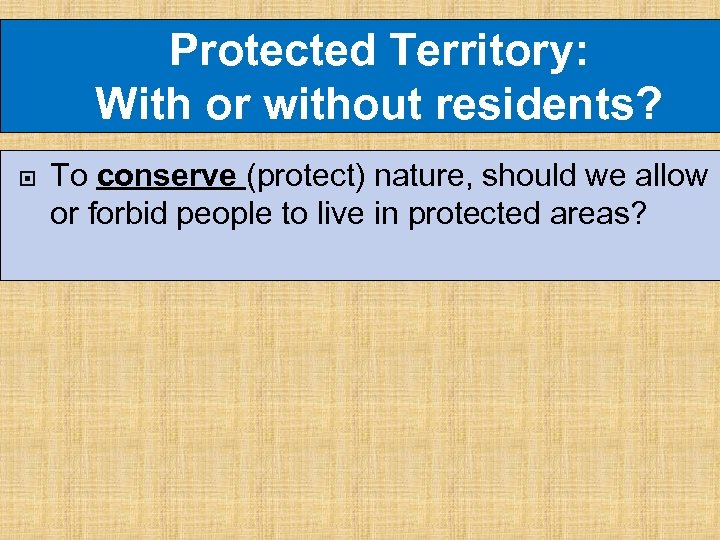 Protected Territory:
With or without residents?

To conserve (protect) nature, should we allow or forbid people to live in protected areas?